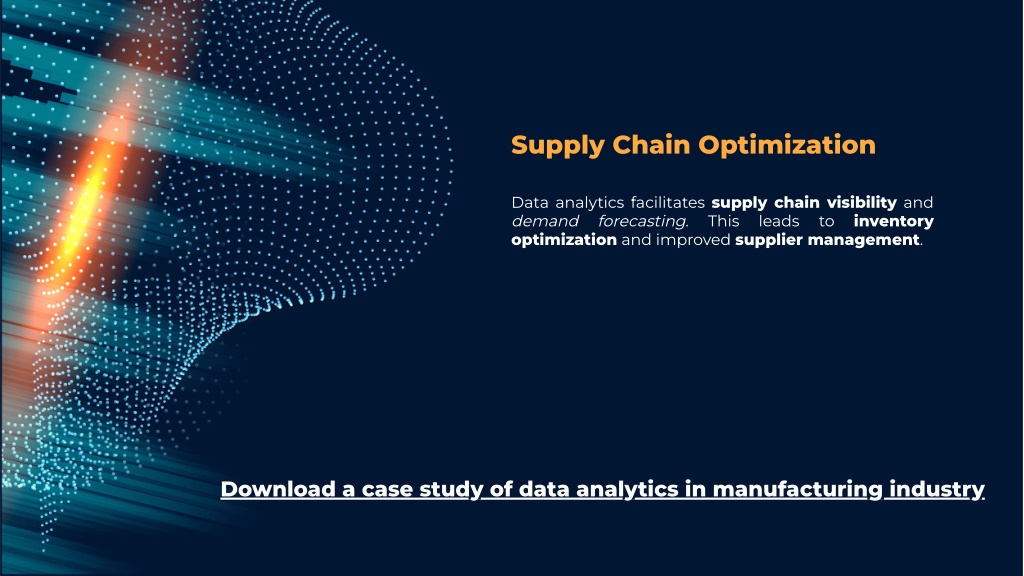 Supply Chain Optimization

Data analytics facilitates supply chain visibility and demand forecasting. This leads to inventory optimization and improved supplier management.

Download a case study of data analytics in manufacturing industry